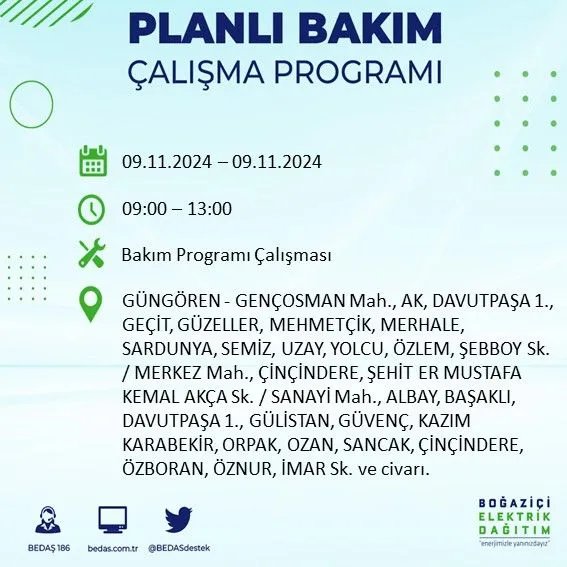 PLANLI BAKIM
ÇALIŞMA PROGRAMI

09.11.2024 – 09.11.2024

09:00 – 13:00

Bakım Programı Çalışması

GÜNGÖREN - GENÇOSMAN Mah., AK, DAVUTPAŞA 1., GEÇİT, GÜZELLER, MEHMETÇİK, MERHALE, SARDUNYA, SEMİZ, UZAY, YOLCU, ÖZLEM, ŞEBBOY Sk. / MERKEZ Mah., ÇİNÇİNDERE, ŞEHİT ER MUSTAFA KEMAL AKÇA Sk. / SANAYİ Mah., ALBAY, BAŞAKLI, DAVUTPAŞA 1., GÜLİSTAN, GÜVENÇ, KAZIM KARABEKİR, ORPAK, OZAN, SANCAK, ÇİNÇİNDERE, ÖZBORAN, ÖZNUR, İMAR Sk. ve civarı.

BEDAŞ 186
bedas.com.tr
@BEDASdestek

BOĞAZİÇİ
ELEKTRİK
DAĞITIM
"enerjimizle yanınızdayız"